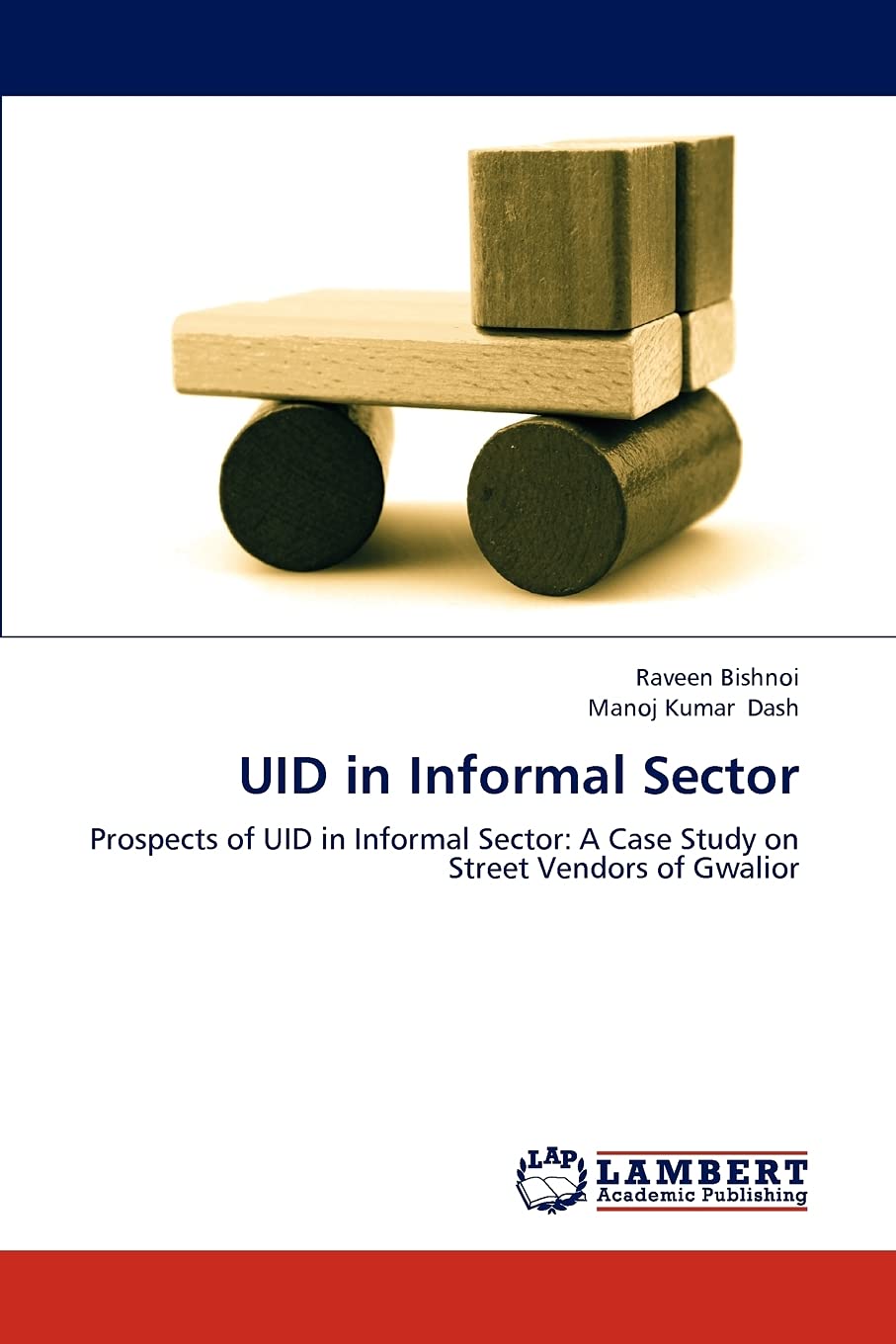 Raveen Bishnoi
Manoj Kumar Dash

UID in Informal Sector

Prospects of UID in Informal Sector: A Case Study on Street Vendors of Gwalior

LAP
LAMBERT
Academic Publishing